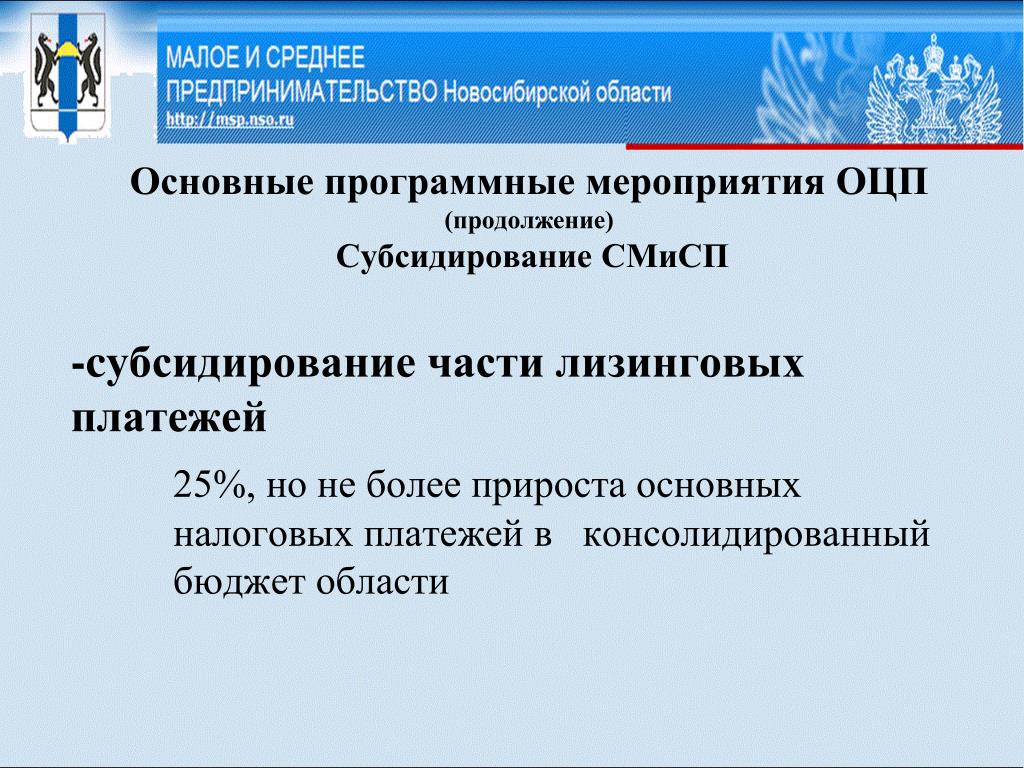 МАЛОЕ И СРЕДНЕЕ
ПРЕДПРИНИМАТЕЛЬСТВО Новосибирской области
http://msp.nso.ru

Основные программные мероприятия ОЦП
(продолжение)
Субсидирование СМиСП

-субсидирование части лизинговых платежей

25%, но не более прироста основных налоговых платежей в консолидированный бюджет области